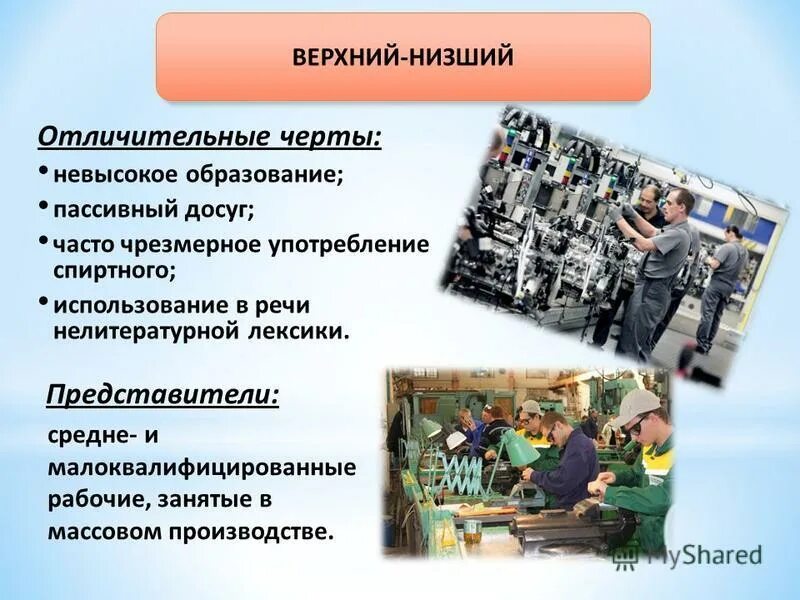 ВЕРХНИЙ-НИЗШИЙ

Отличительные черты:

• невысокое образование;
• пассивный досуг;
• часто чрезмерное употребление спиртного;
• использование в речи нелитературной лексики.

Представители:

средне- и малоквалифицированные рабочие, занятые в массовом производстве.

MyShared